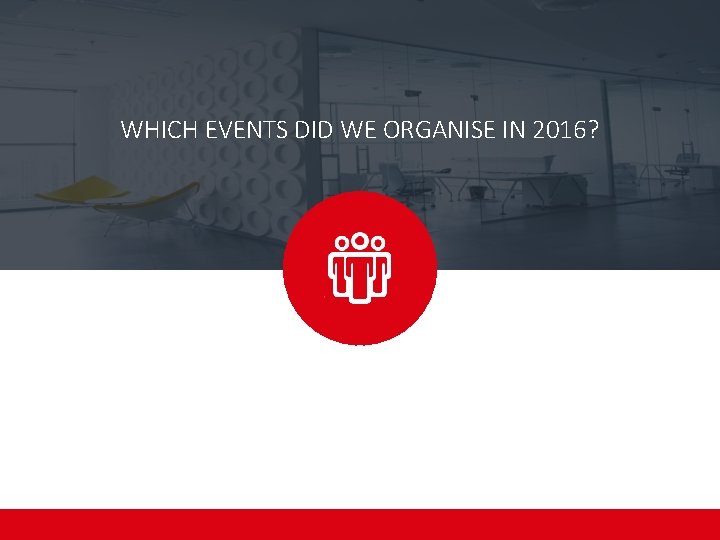 WHICH EVENTS DID WE ORGANISE IN 2016?